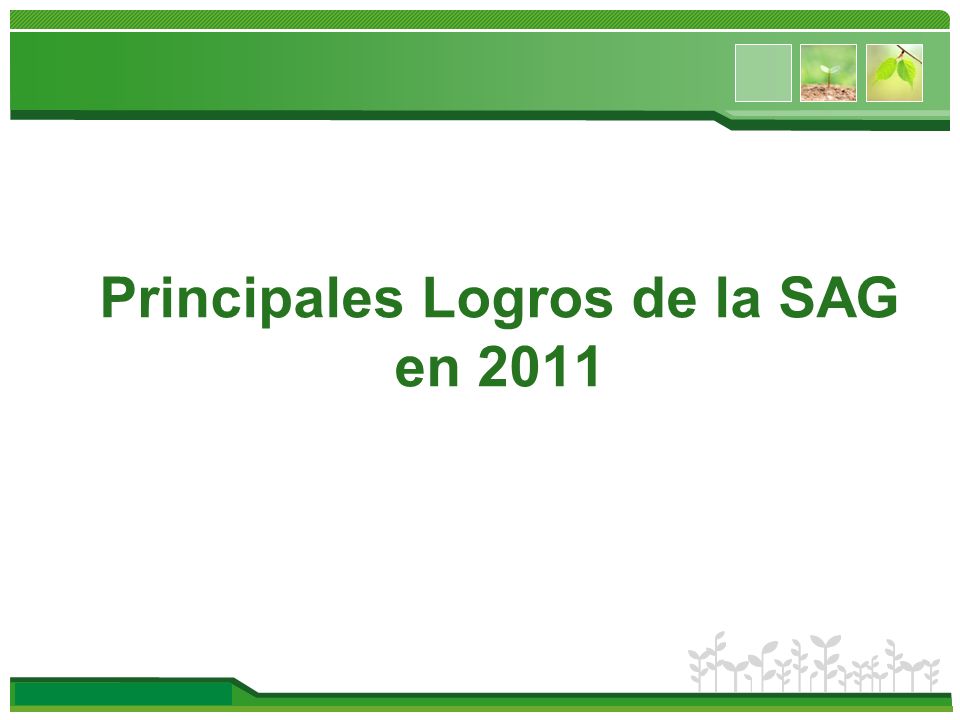 Principales Logros de la SAG en 2011